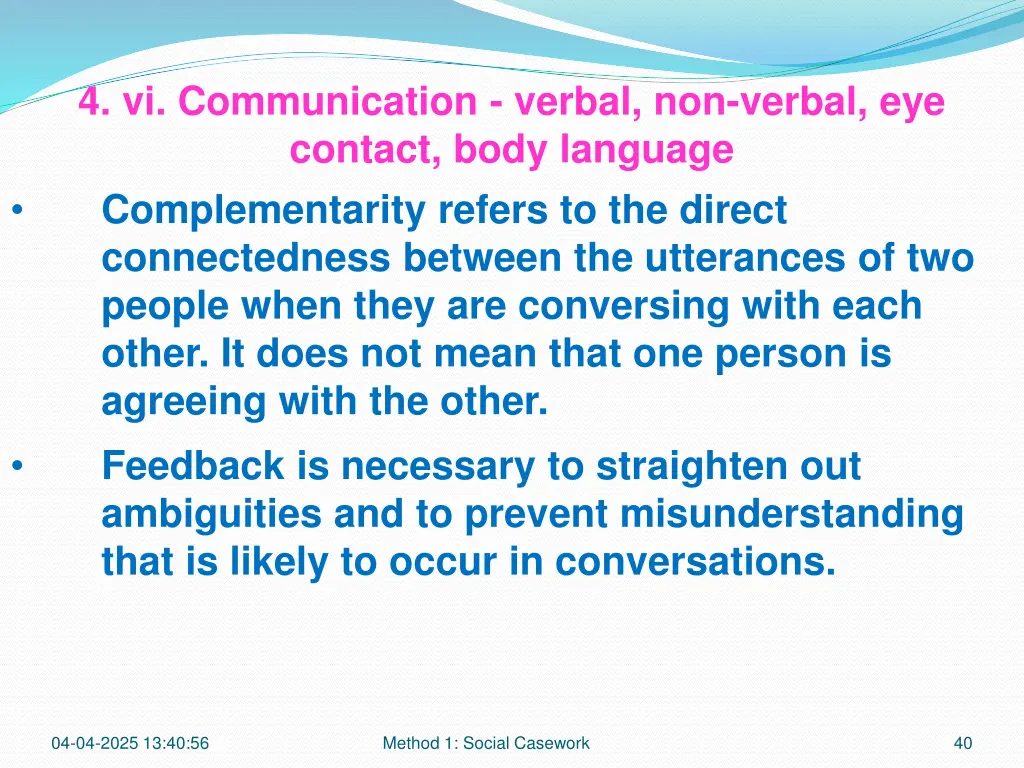 4. vi. Communication - verbal, non-verbal, eye contact, body language

• Complementarity refers to the direct connectedness between the utterances of two people when they are conversing with each other. It does not mean that one person is agreeing with the other.

• Feedback is necessary to straighten out ambiguities and to prevent misunderstanding that is likely to occur in conversations.

04-04-2025 13:40:56

Method 1: Social Casework

40